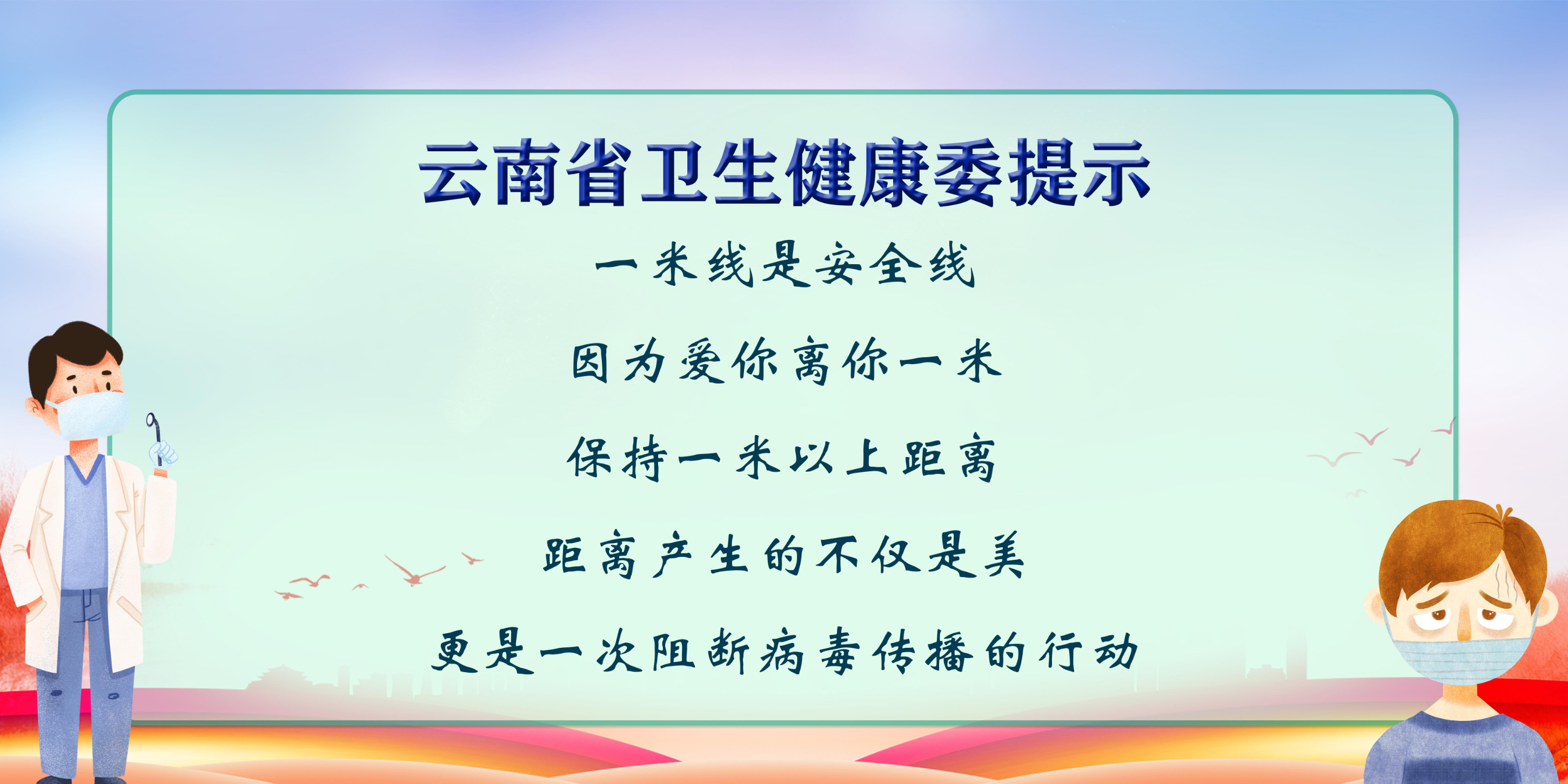 云南省卫生健康委提示

一米线是安全线

因为爱你离你一米

保持一米以上距离

距离产生的不仅是美

更是一次阻断病毒传播的行动